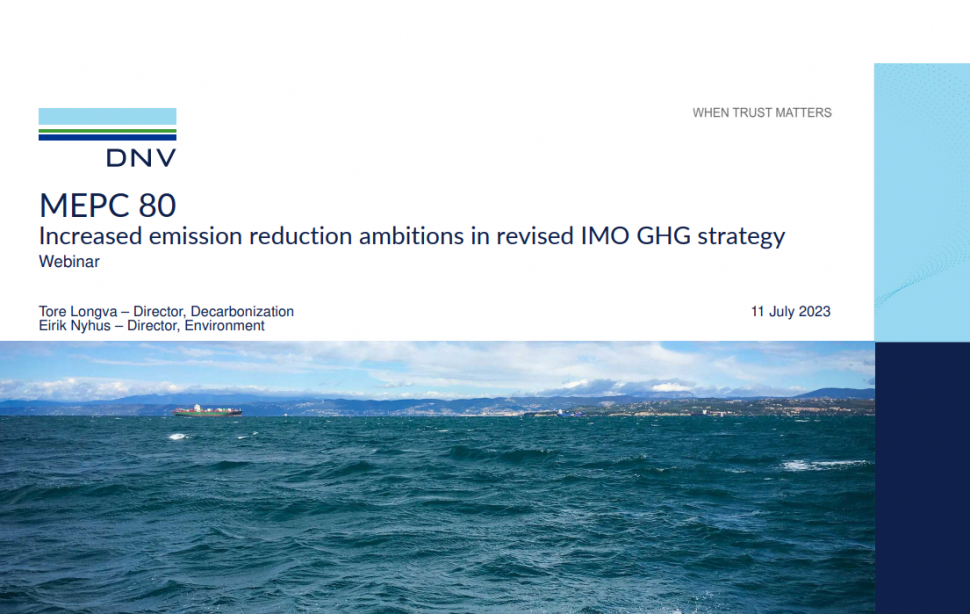 DNV

WHEN TRUST MATTERS

MEPC 80
Increased emission reduction ambitions in revised IMO GHG strategy
Webinar

Tore Longva – Director, Decarbonization
Eirik Nyhus – Director, Environment

11 July 2023